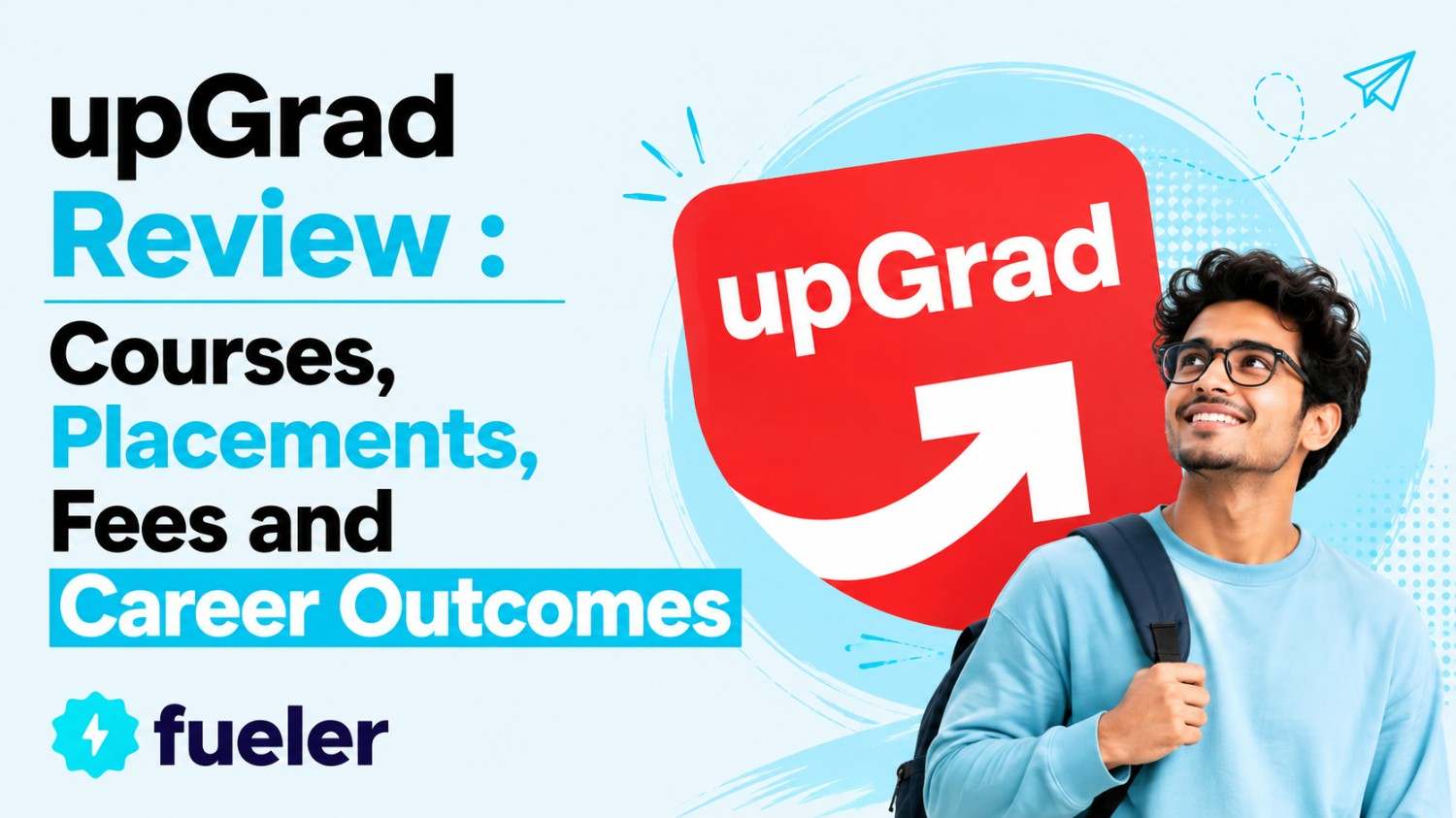 upGrad Review :

Courses, Placements, Fees and Career Outcomes

fueler

upGrad